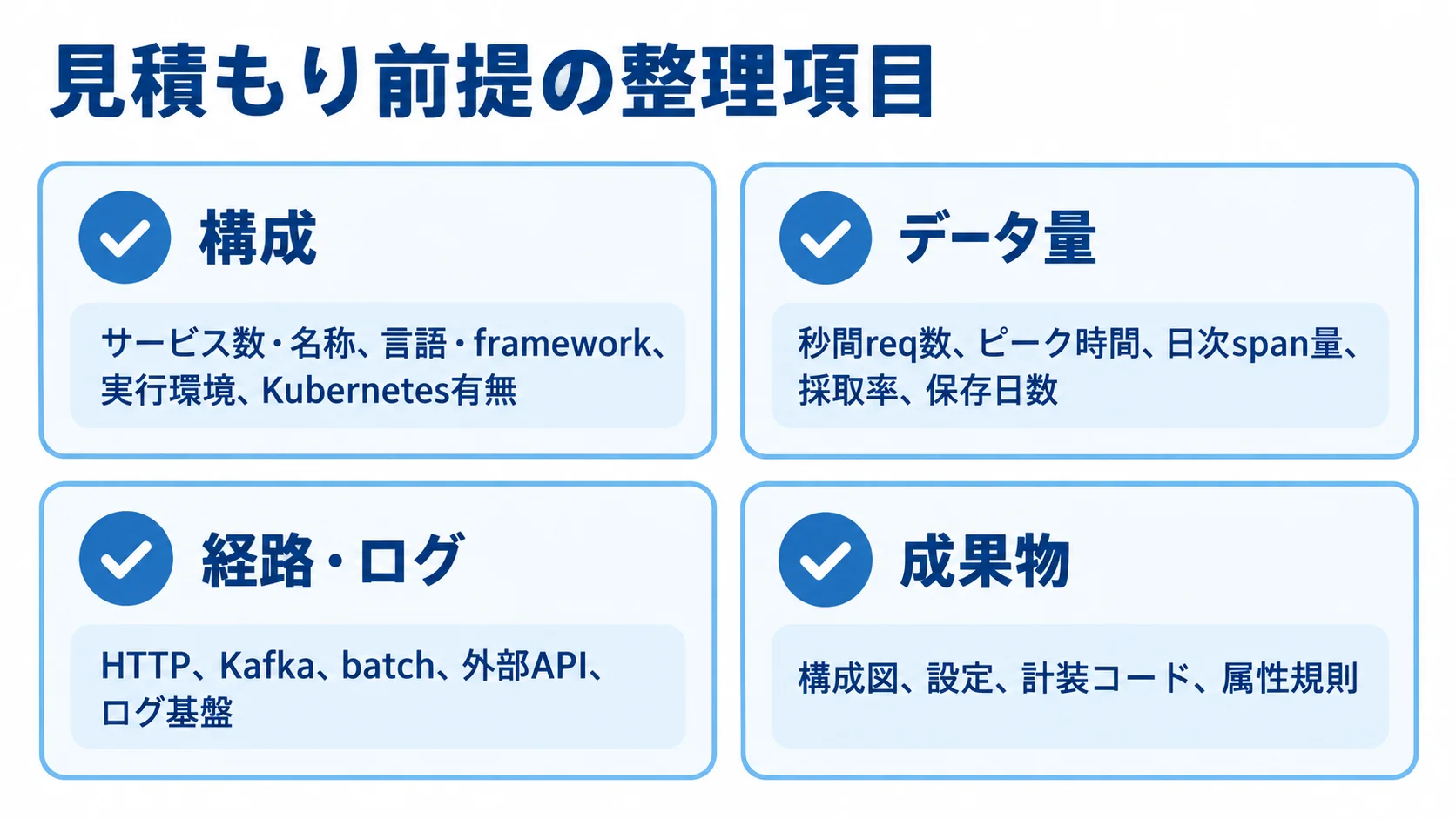 見積もり前提の整理項目

構成

サービス数・名称、言語・framework、実行環境、Kubernetes有無

データ量

秒間req数、ピーク時間、日次span量、採取率、保存日数

経路・ログ

HTTP、Kafka、batch、外部API、ログ基盤

成果物

構成図、設定、計装コード、属性規則